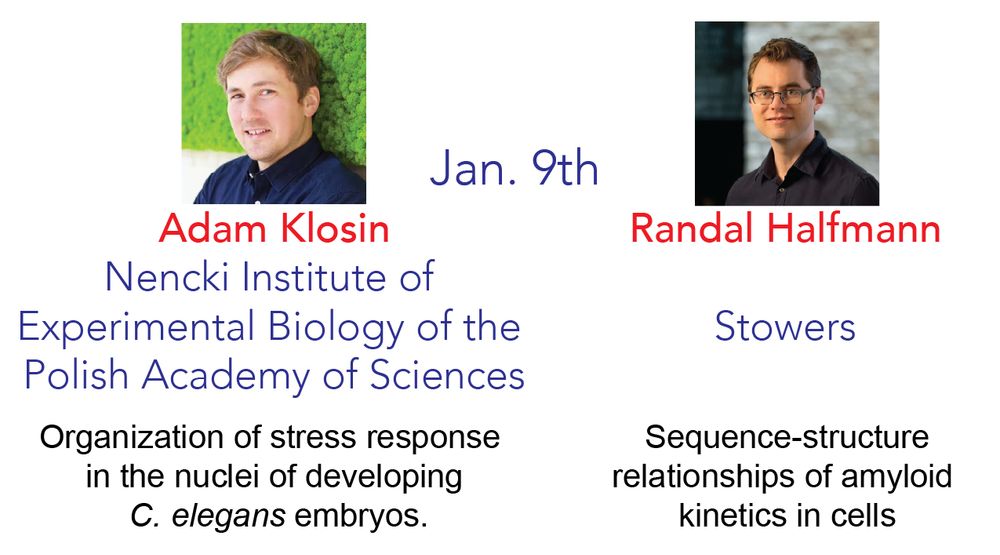 Jan. 9th

Adam Klosin
Nencki Institute of Experimental Biology of the Polish Academy of Sciences

Organization of stress response in the nuclei of developing C. elegans embryos.

Randal Halfmann

Stowers

Sequence-structure relationships of amyloid kinetics in cells